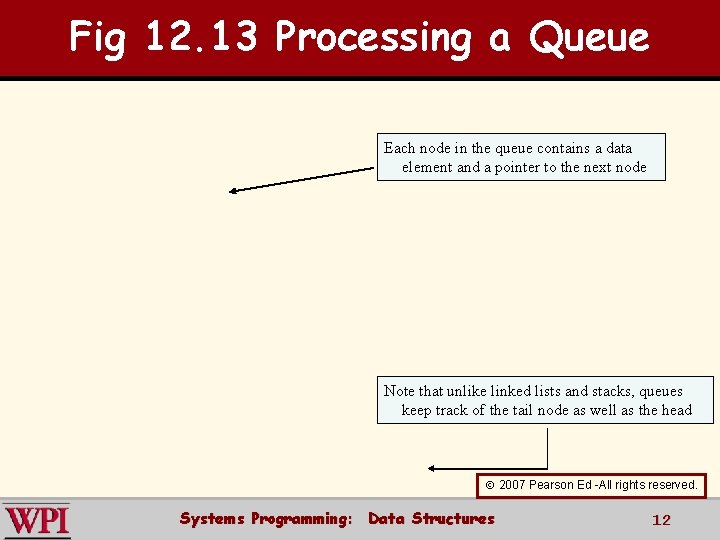 Fig 12.13 Processing a Queue

Each node in the queue contains a data element and a pointer to the next node

Note that unlike linked lists and stacks, queues keep track of the tail node as well as the head

© 2007 Pearson Ed -All rights reserved.

WPI

Systems Programming: Data Structures

12